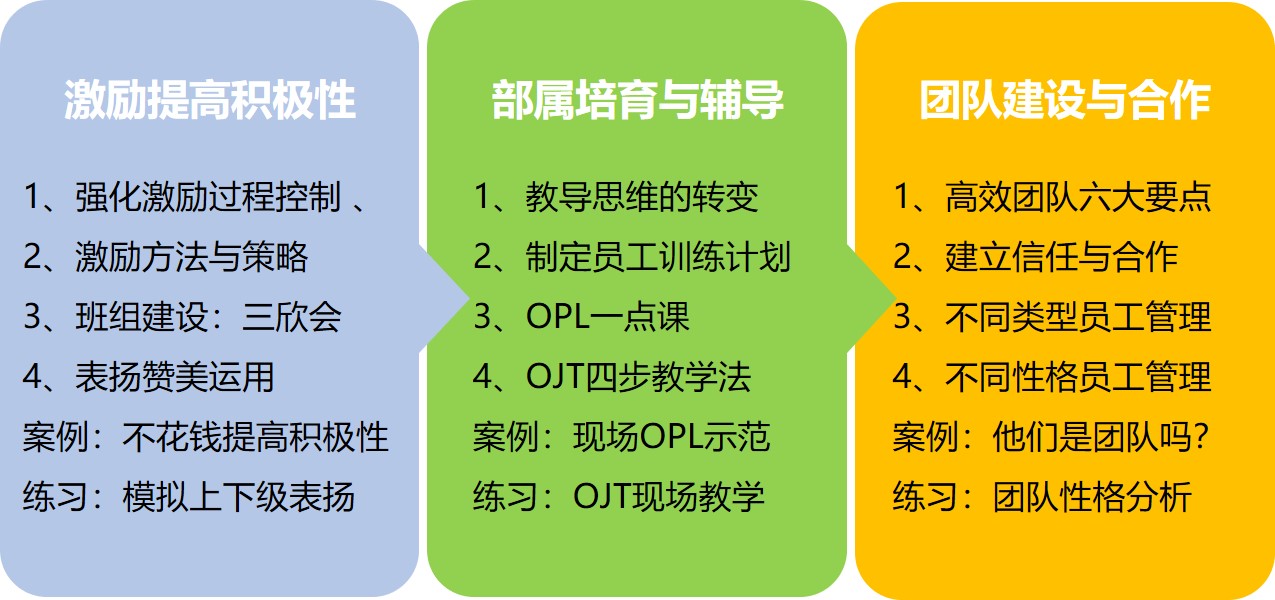 激励提高积极性

1、强化激励过程控制 、
2、激励方法与策略
3、班组建设：三欣会
4、表扬赞美运用
案例：不花钱提高积极性
练习：模拟上下级表扬

部属培育与辅导

1、教导思维的转变
2、制定员工训练计划
3、OPL一点课
4、OJT四步教学法
案例：现场OPL示范
练习：OJT现场教学

团队建设与合作

1、高效团队六大要点
2、建立信任与合作
3、不同类型员工管理
4、不同性格员工管理
案例：他们是团队吗？
练习：团队性格分析